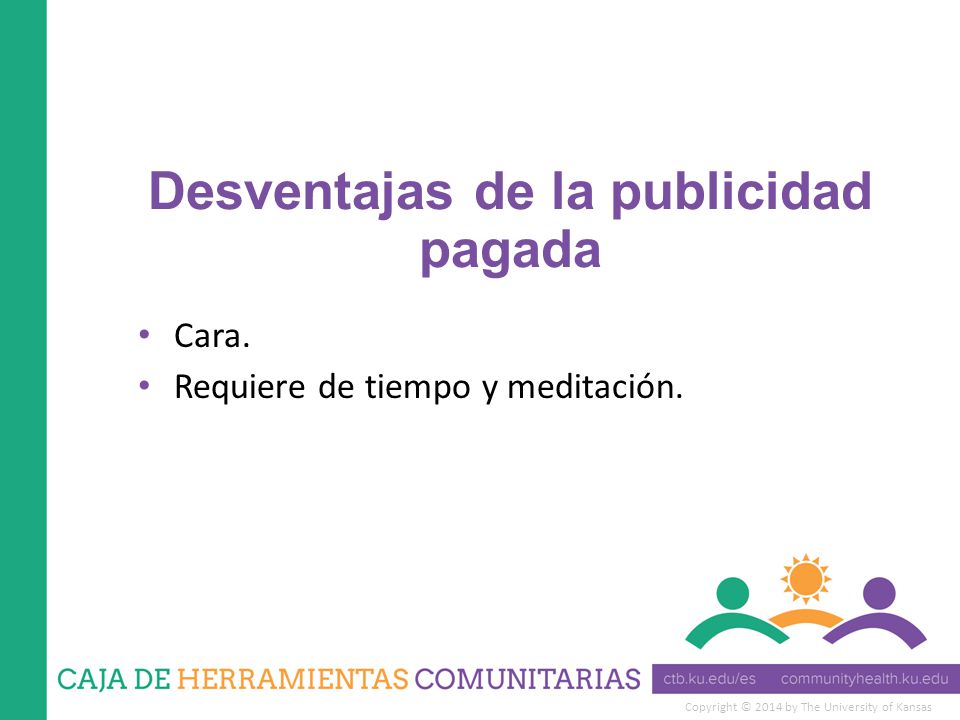 Desventajas de la publicidad pagada

• Cara.
• Requiere de tiempo y meditación.

CAJA DE HERRAMIENTAS COMUNITARIAS ctb.ku.edu/es communityhealth.ku.edu

Copyright © 2014 by The University of Kansas